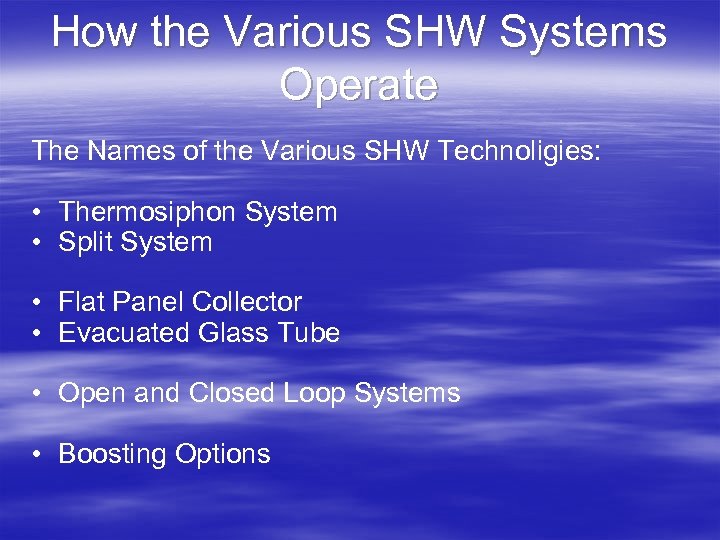 How the Various SHW Systems Operate

The Names of the Various SHW Technoligies:

• Thermosiphon System
• Split System

• Flat Panel Collector
• Evacuated Glass Tube

• Open and Closed Loop Systems

• Boosting Options